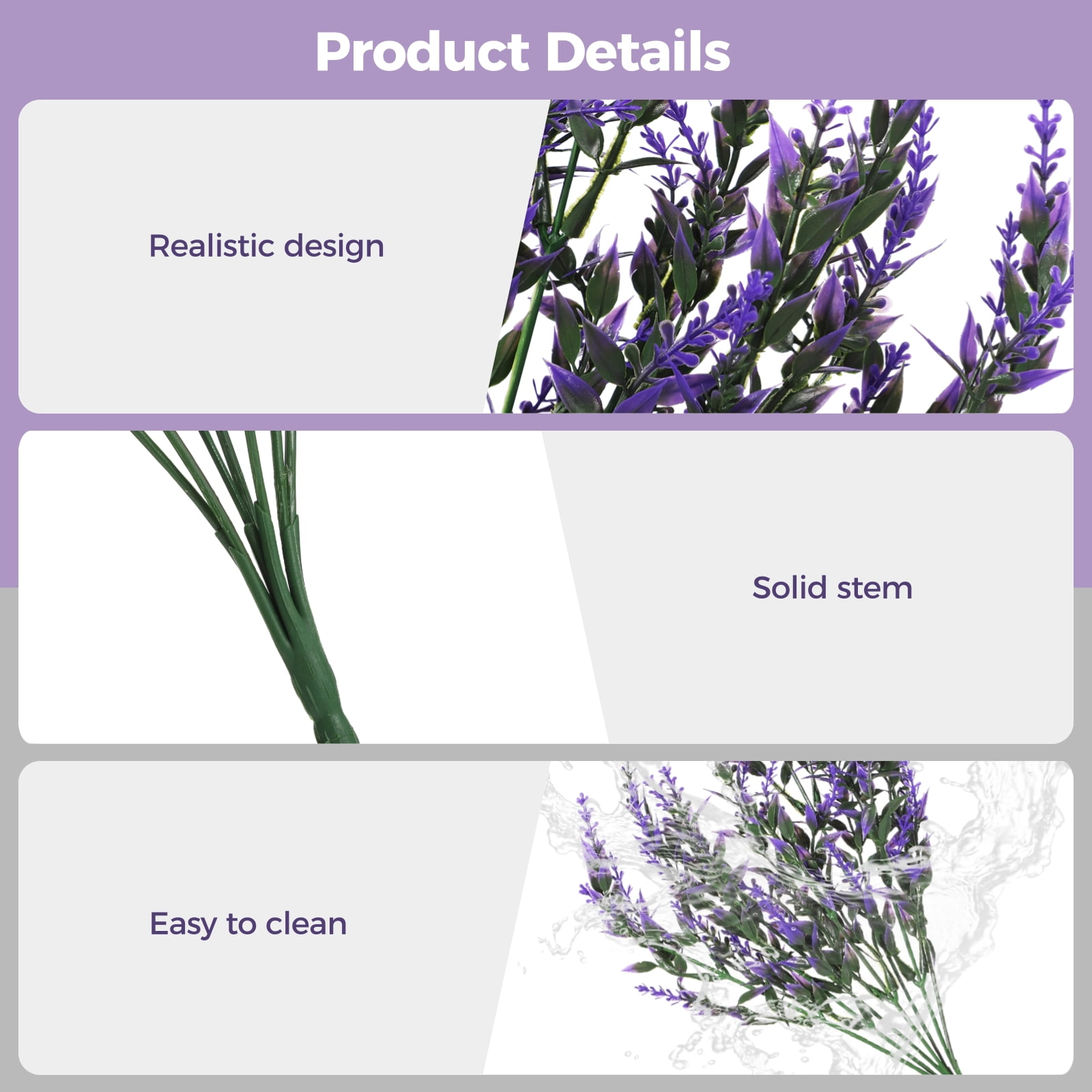 Product Details

Realistic design

Solid stem

Easy to clean